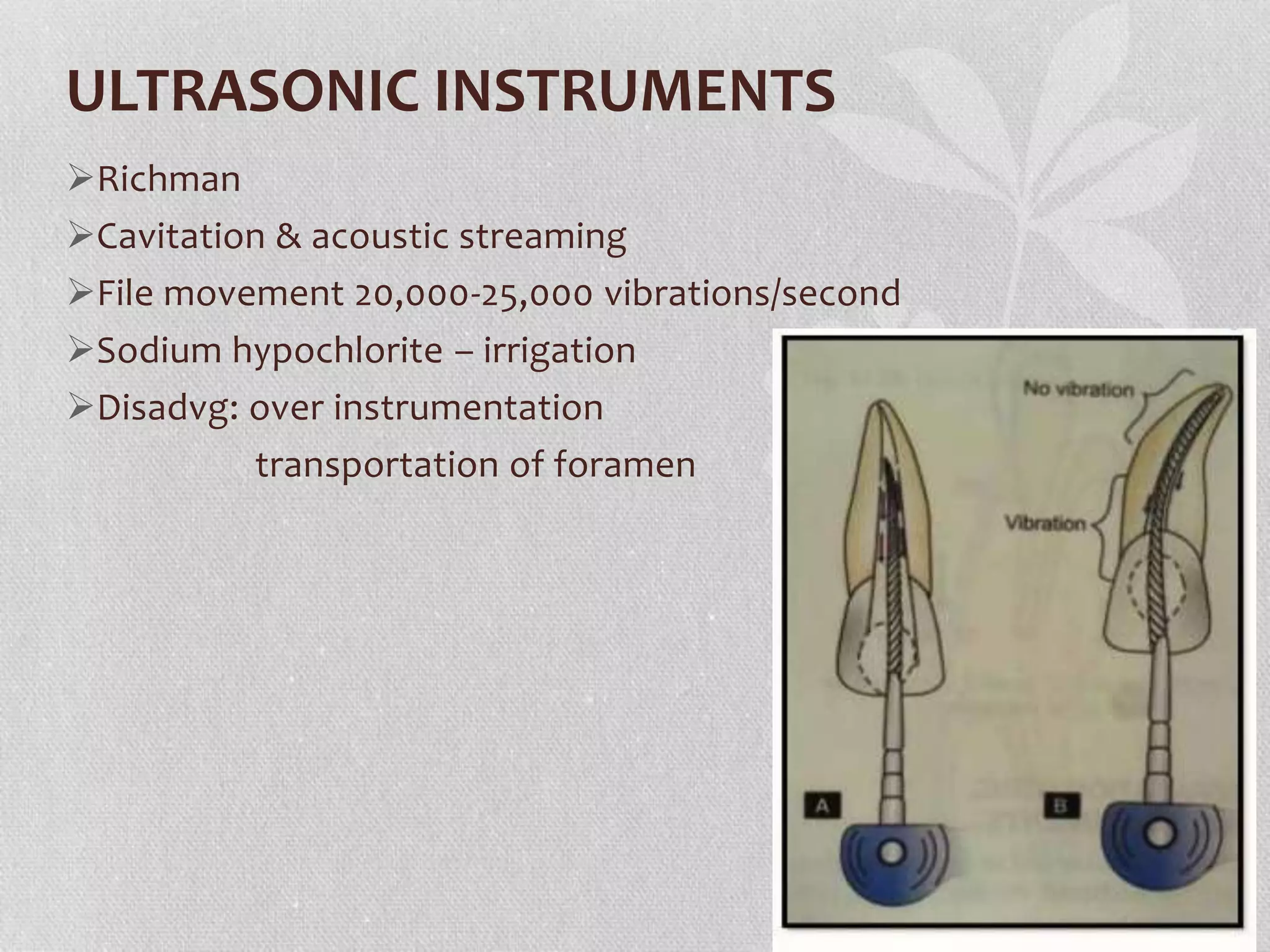 ULTRASONIC INSTRUMENTS

➢Richman

➢Cavitation & acoustic streaming

➢File movement 20,000-25,000 vibrations/second

➢Sodium hypochlorite – irrigation

➢Disadvg: over instrumentation
transportation of foramen

No vibration

Vibration

A

B